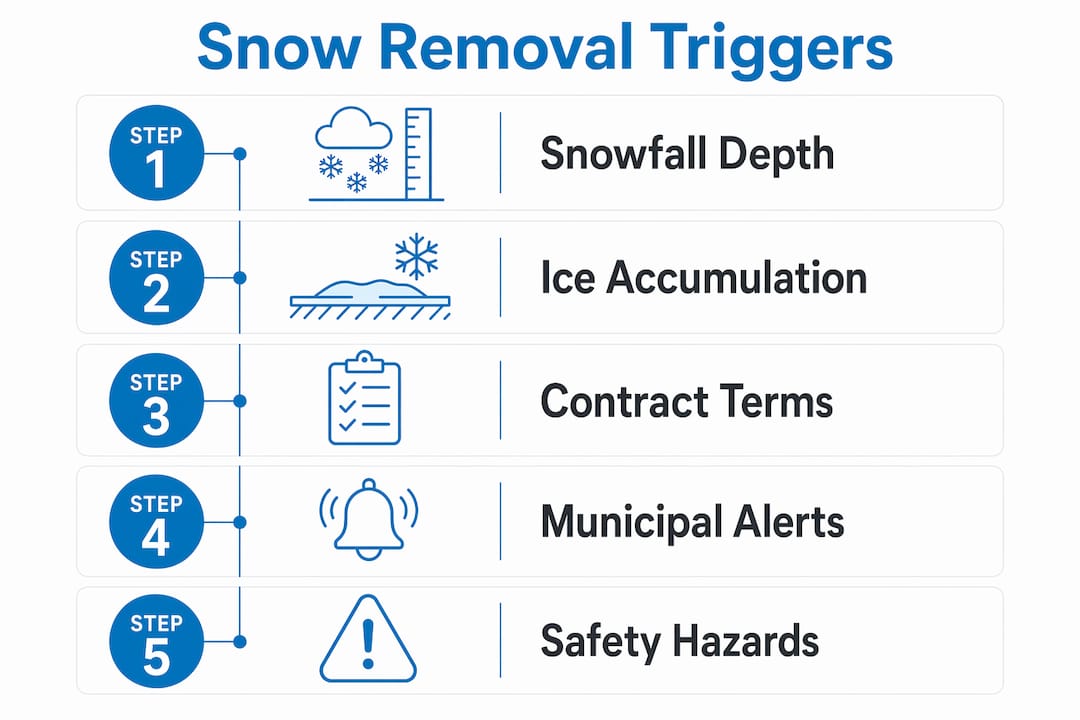 Snow Removal Triggers

STEP 1
Snowfall Depth

STEP 2
Ice Accumulation

STEP 3
Contract Terms

STEP 4
Municipal Alerts

STEP 5
Safety Hazards